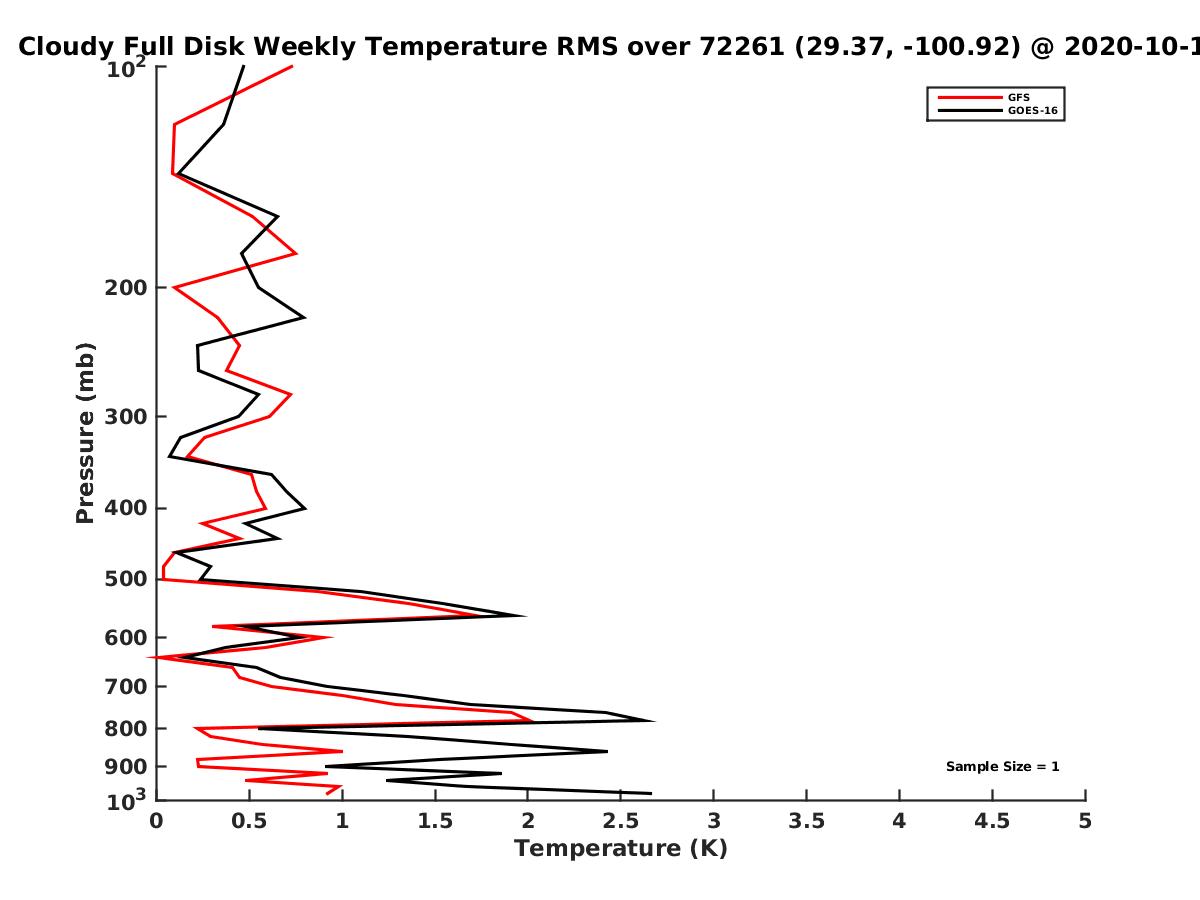 Cloudy Full Disk Weekly Temperature RMS over 72261 (29.37, -100.92) @ 2020-10-1

GFS
GOES-16

Pressure (mb)

$10^2$
200
300
400
500
600
700
800
900
$10^3$

Sample Size = 1

0
0.5
1
1.5
2
2.5
3
3.5
4
4.5
5
Temperature (K)